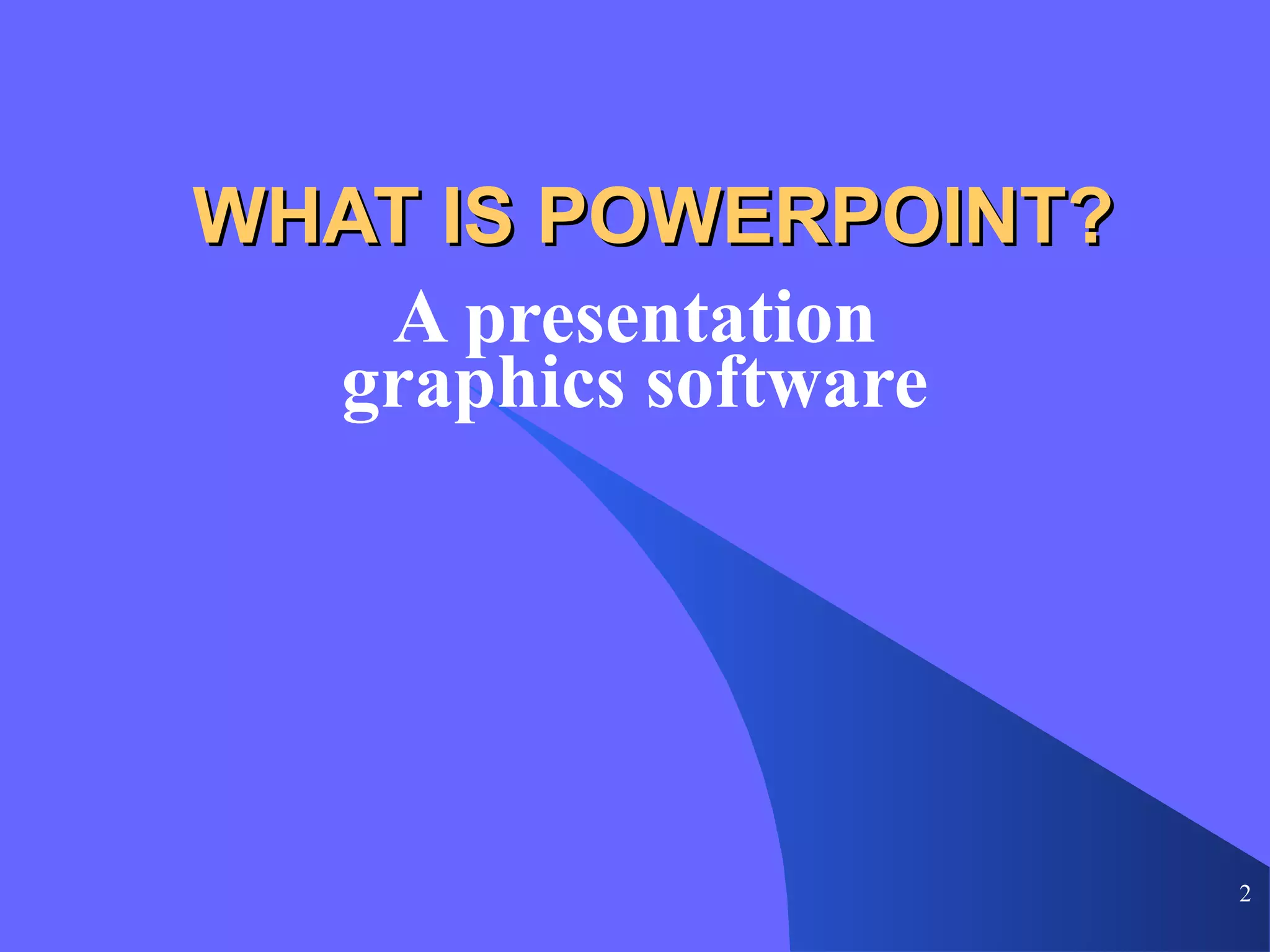 WHAT IS POWERPOINT?

A presentation graphics software

2